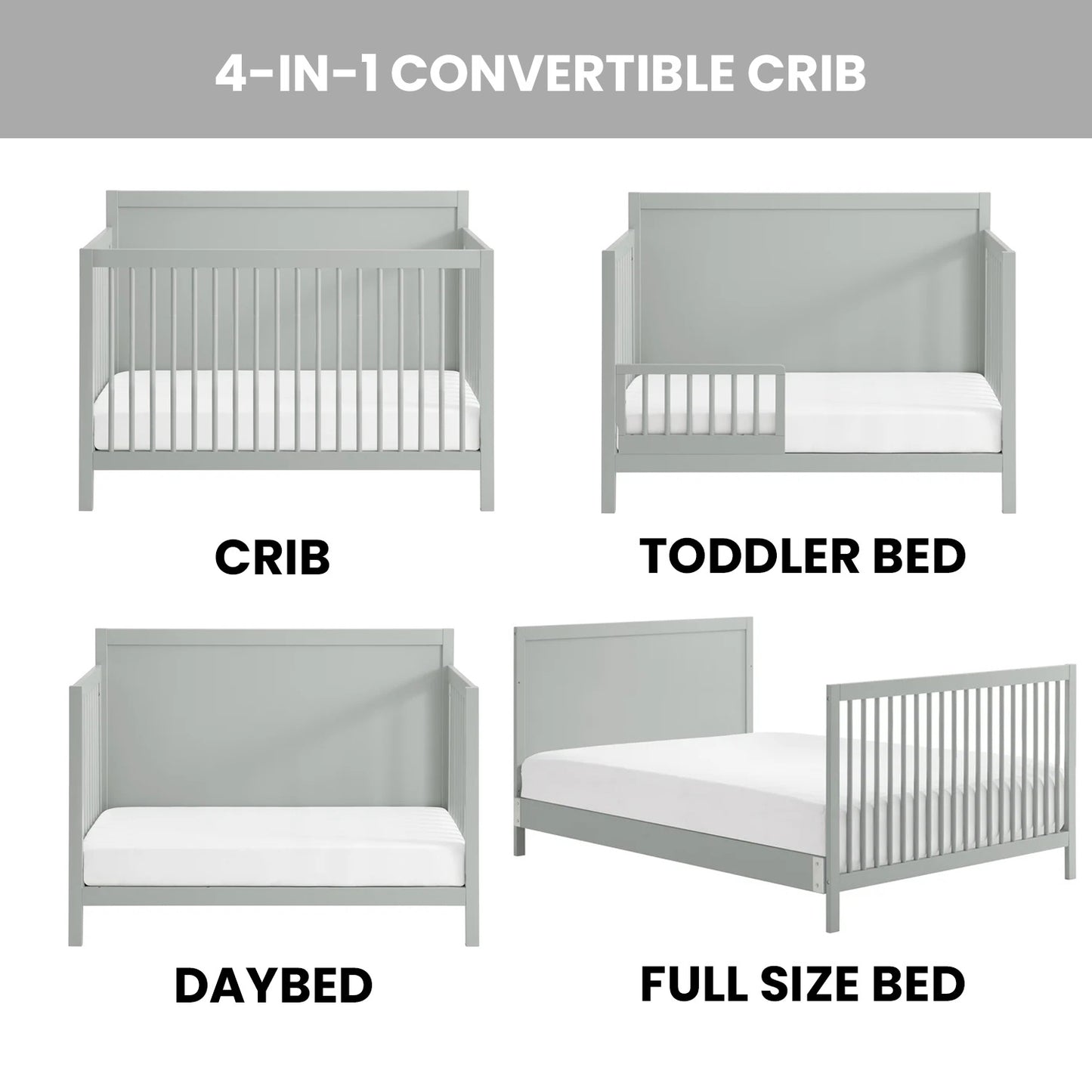 4-IN-1 CONVERTIBLE CRIB

CRIB

TODDLER BED

DAYBED

FULL SIZE BED